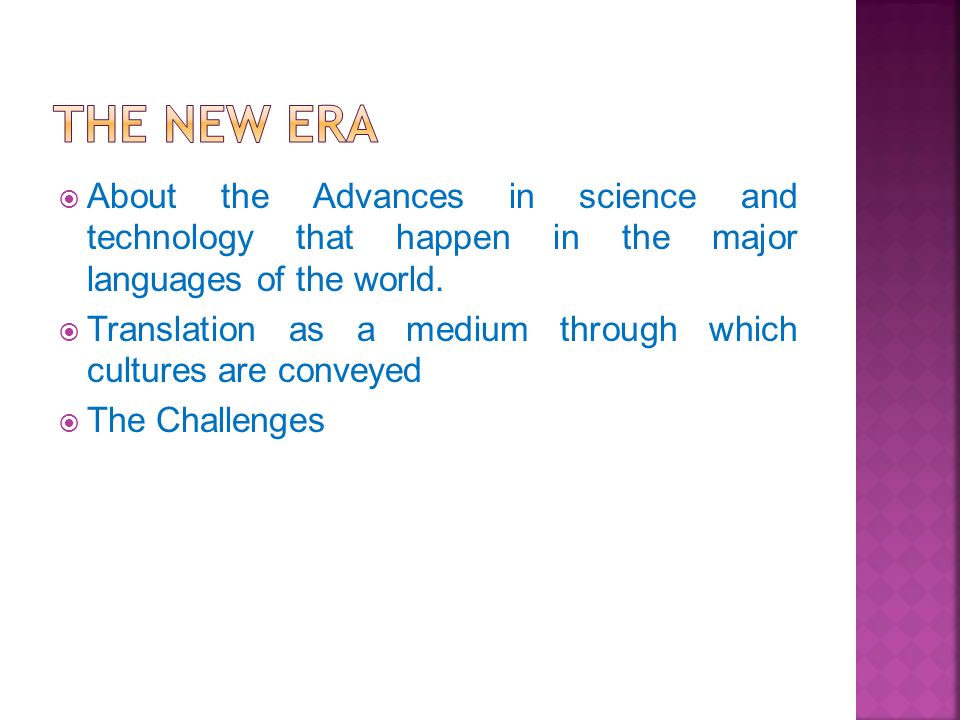 THE NEW ERA

About the Advances in science and technology that happen in the major languages of the world.

Translation as a medium through which cultures are conveyed

The Challenges